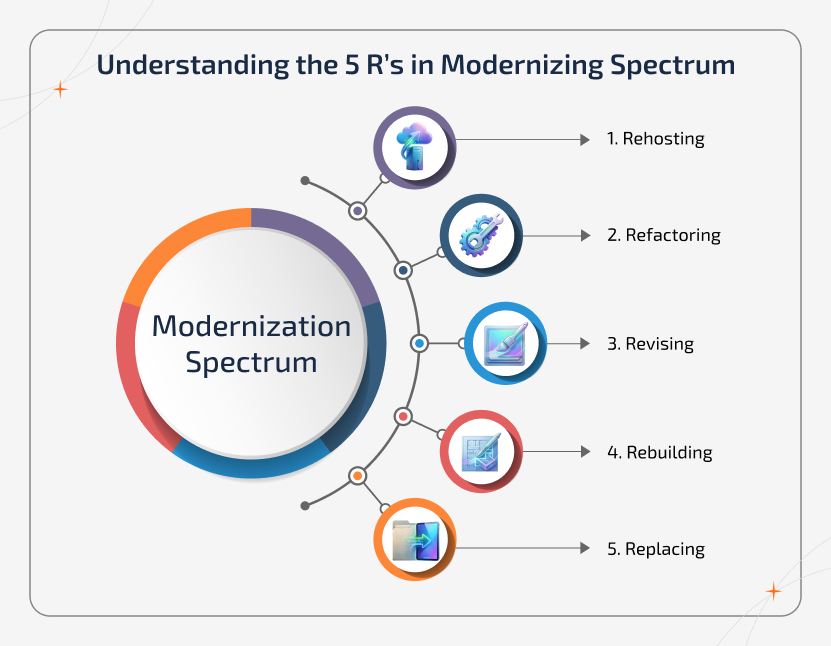 Understanding the 5 R's in Modernizing Spectrum

Modernization Spectrum

1. Rehosting

2. Refactoring

3. Revising

4. Rebuilding

5. Replacing